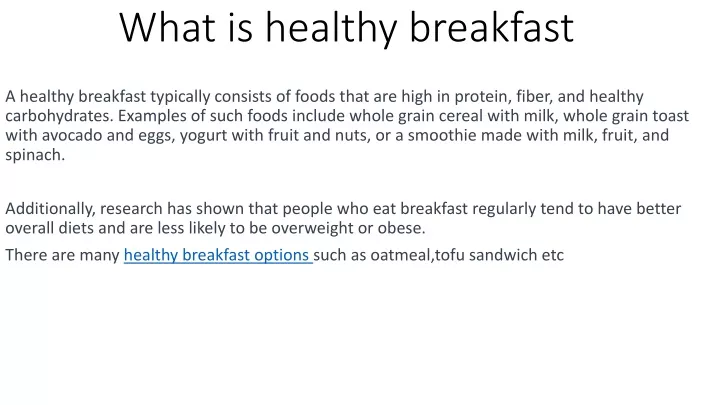 What is healthy breakfast

A healthy breakfast typically consists of foods that are high in protein, fiber, and healthy carbohydrates. Examples of such foods include whole grain cereal with milk, whole grain toast with avocado and eggs, yogurt with fruit and nuts, or a smoothie made with milk, fruit, and spinach.

Additionally, research has shown that people who eat breakfast regularly tend to have better overall diets and are less likely to be overweight or obese.

There are many healthy breakfast options such as oatmeal,tofu sandwich etc